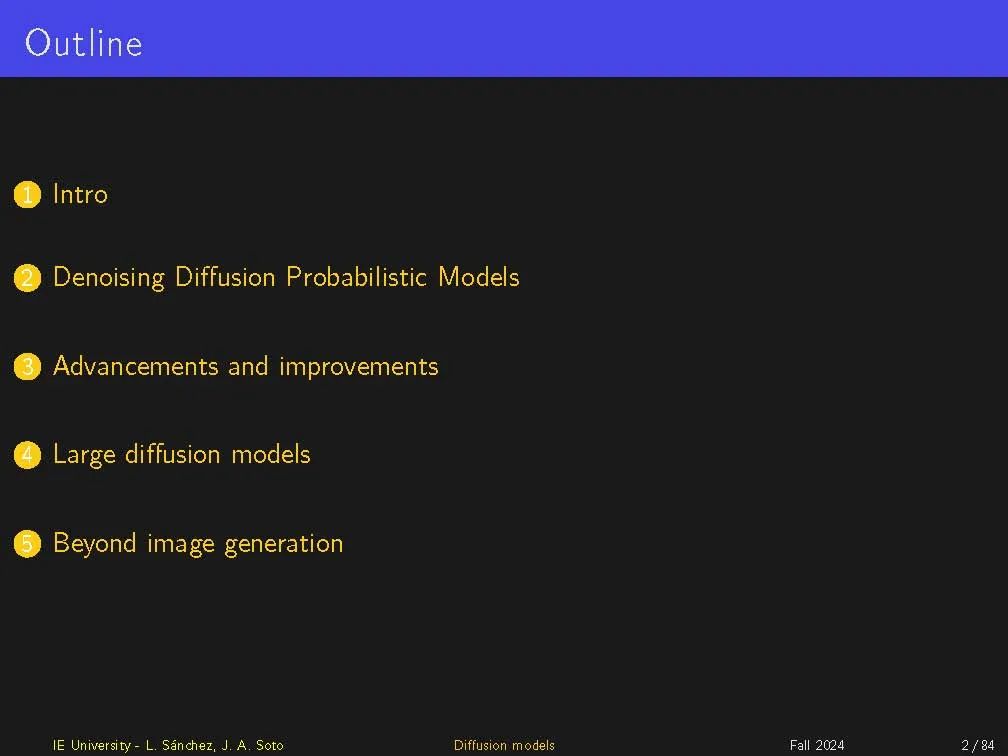 Outline

1 Intro

2 Denoising Diffusion Probabilistic Models

3 Advancements and improvements

4 Large diffusion models

5 Beyond image generation

IE University - L. Sánchez, J. A. Soto Diffusion models Fall 2024 2 / 84